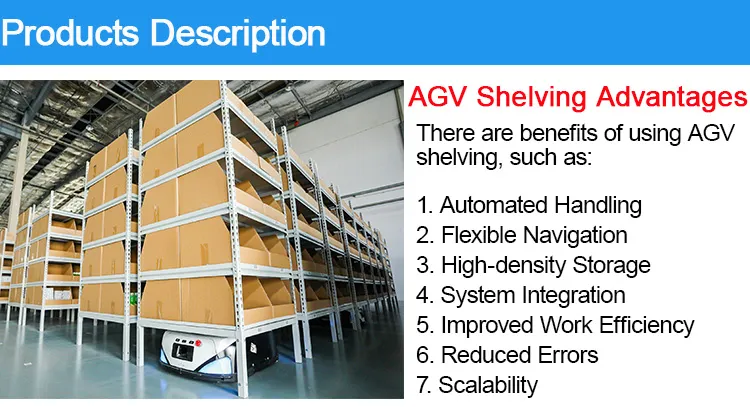 Products Description

AGV Shelving Advantages

There are benefits of using AGV shelving, such as:

1. Automated Handling
2. Flexible Navigation
3. High-density Storage
4. System Integration
5. Improved Work Efficiency
6. Reduced Errors
7. Scalability